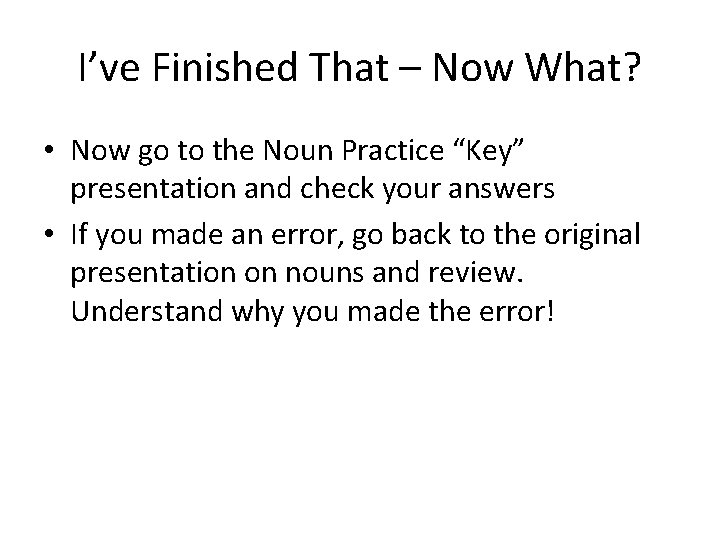 I’ve Finished That – Now What?

• Now go to the Noun Practice “Key” presentation and check your answers
• If you made an error, go back to the original presentation on nouns and review. Understand why you made the error!